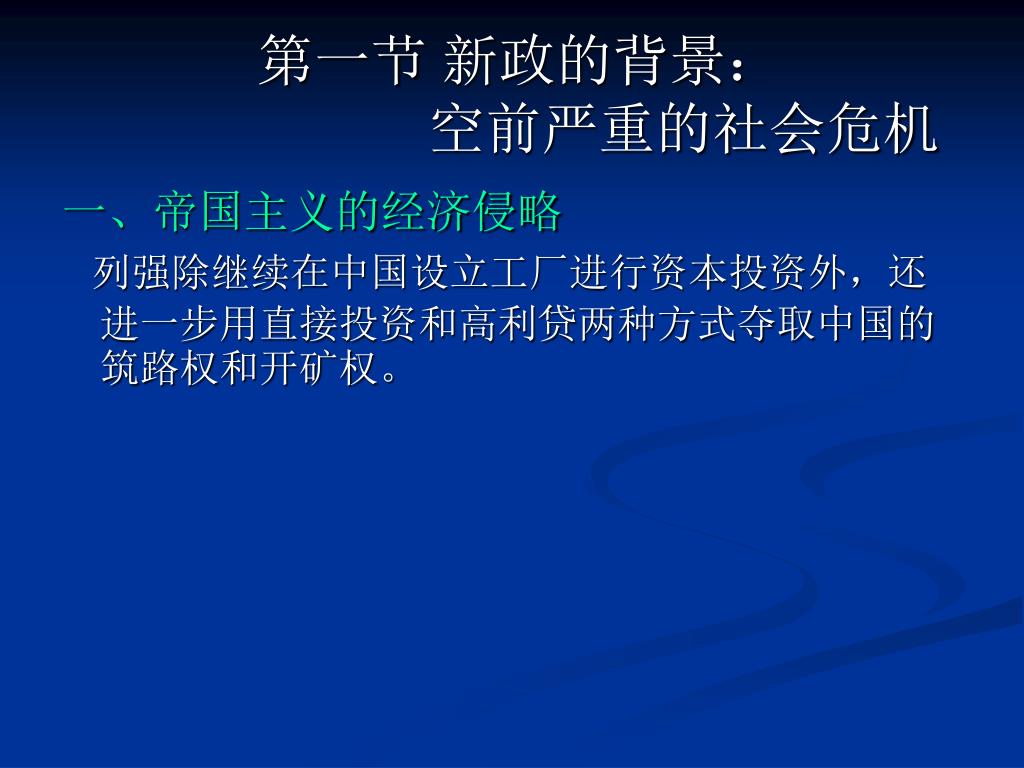 第一节 新政的背景：
空前严重的社会危机

一、帝国主义的经济侵略

列强除继续在中国设立工厂进行资本投资外，还进一步用直接投资和高利贷两种方式夺取中国的筑路权和开矿权。